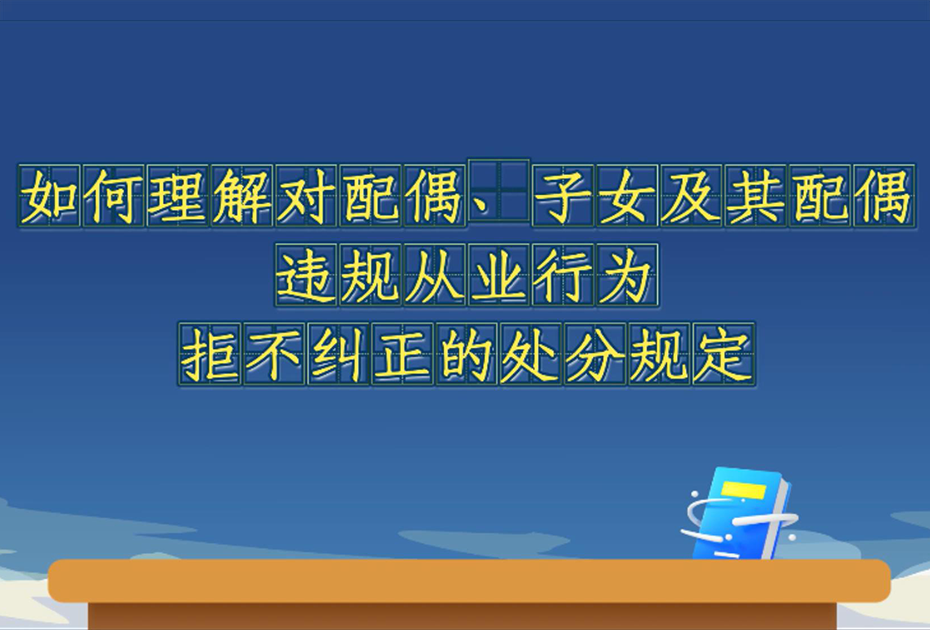 如何理解对配偶、子女及其配偶
违规从业行为
拒不纠正的处分规定